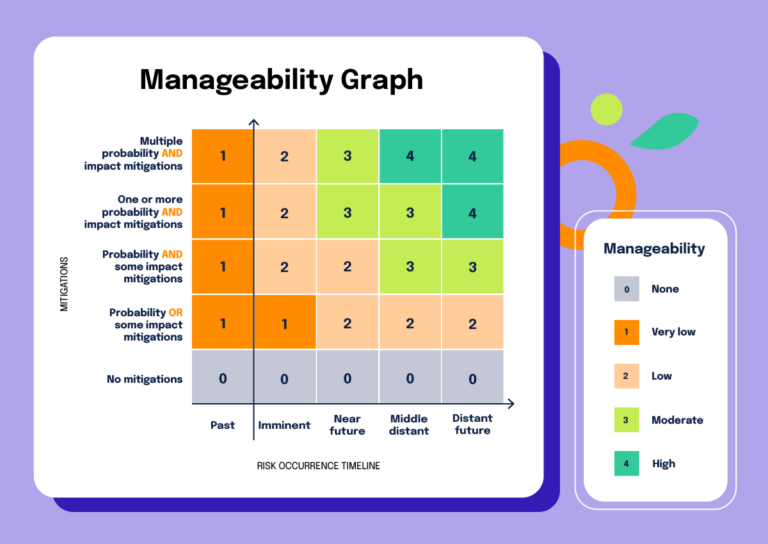 Manageability Graph

MITIGATIONS

| | Past | Imminent | Near future | Middle distant | Distant future |
|---|---|---|---|---|---|
| Multiple probability AND impact mitigations | 1 | 2 | 3 | 4 | 4 |
| One or more probability AND impact mitigations | 1 | 2 | 3 | 3 | 4 |
| Probability AND some impact mitigations | 1 | 2 | 2 | 3 | 3 |
| Probability OR some impact mitigations | 1 | 1 | 2 | 2 | 2 |
| No mitigations | 0 | 0 | 0 | 0 | 0 |

RISK OCCURRENCE TIMELINE

Manageability

0 None

1 Very low

2 Low

3 Moderate

4 High